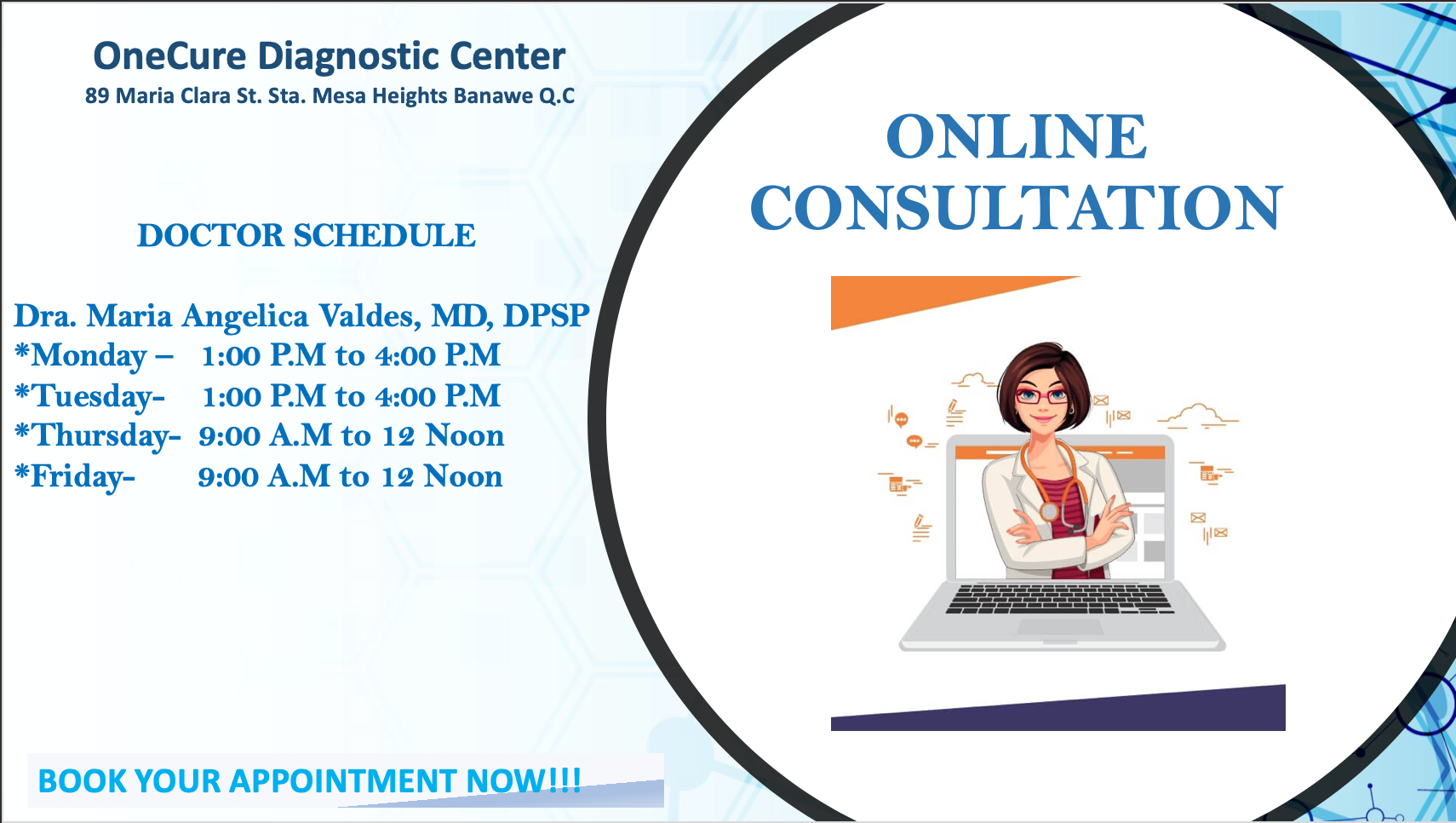 OneCure Diagnostic Center
89 Maria Clara St. Sta. Mesa Heights Banawe Q.C

DOCTOR SCHEDULE

Dra. Maria Angelica Valdes, MD, DPSP
*Monday – 1:00 P.M to 4:00 P.M
*Tuesday- 1:00 P.M to 4:00 P.M
*Thursday- 9:00 A.M to 12 Noon
*Friday- 9:00 A.M to 12 Noon

BOOK YOUR APPOINTMENT NOW!!!

ONLINE CONSULTATION